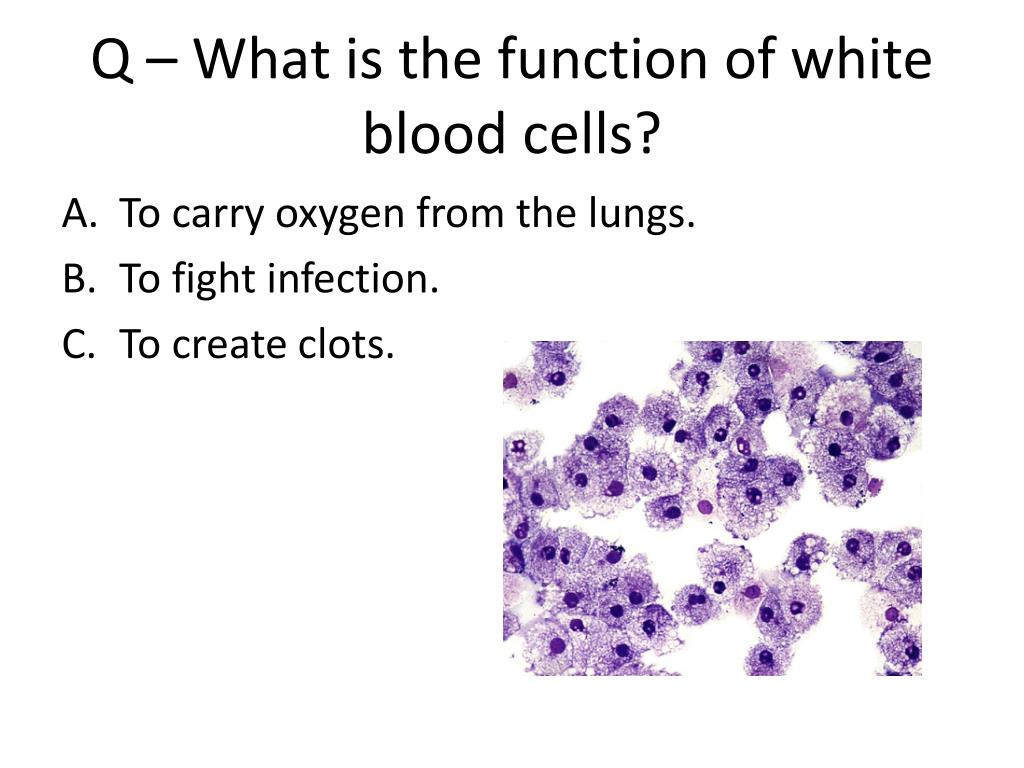 Q – What is the function of white blood cells?

A. To carry oxygen from the lungs.
B. To fight infection.
C. To create clots.